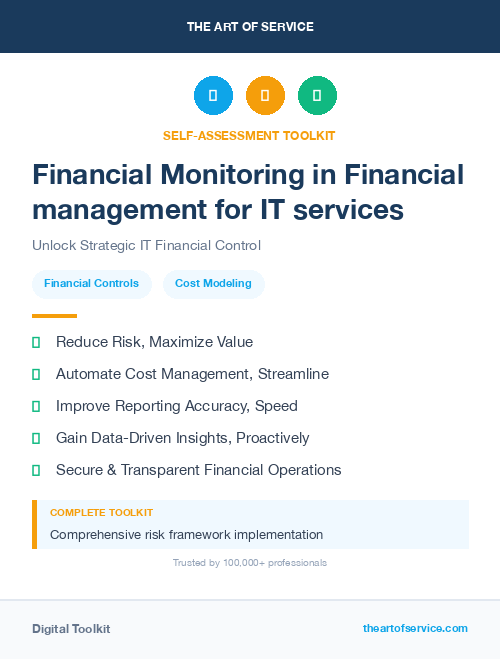 THE ART OF SERVICE

SELF-ASSESSMENT TOOLKIT

Financial Monitoring in Financial management for IT services

Unlock Strategic IT Financial Control

Financial Controls

Cost Modeling

Reduce Risk, Maximize Value

Automate Cost Management, Streamline

Improve Reporting Accuracy, Speed

Gain Data-Driven Insights, Proactively

Secure & Transparent Financial Operations

COMPLETE TOOLKIT

Comprehensive risk framework implementation

Trusted by 100,000+ professionals

Digital Toolkit

theartofservice.com